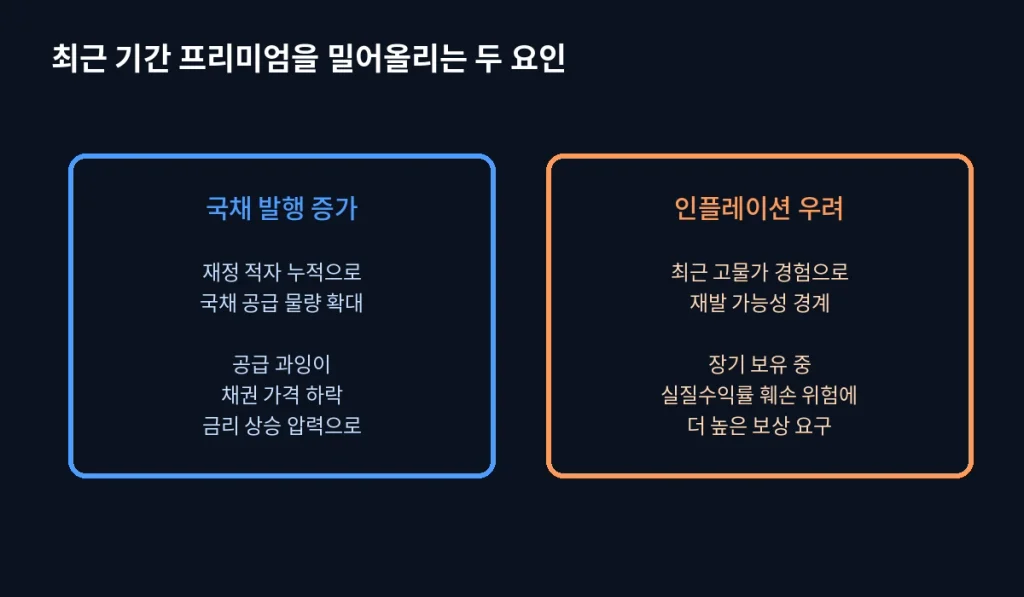 최근 기간 프리미엄을 밀어올리는 두 요인

국채 발행 증가

재정 적자 누적으로
국채 공급 물량 확대

공급 과잉이
채권 가격 하락
금리 상승 압력으로

인플레이션 우려

최근 고물가 경험으로
재발 가능성 경계

장기 보유 중
실질수익률 훼손 위험에
더 높은 보상 요구